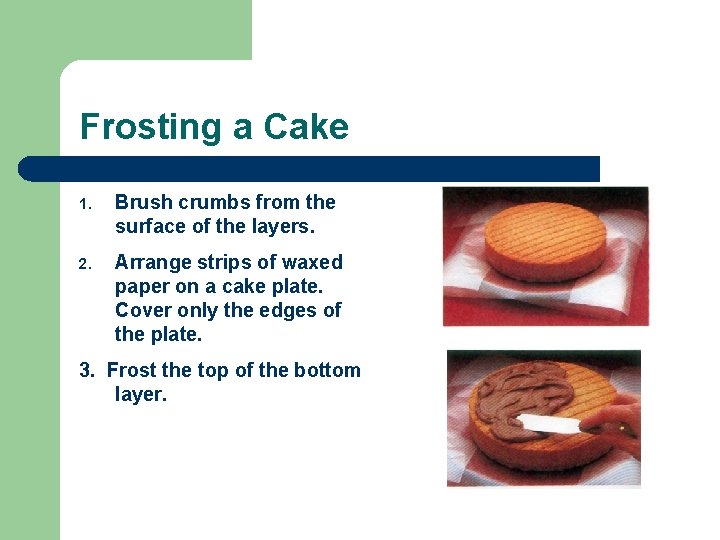 Frosting a Cake

1. Brush crumbs from the surface of the layers.

2. Arrange strips of waxed paper on a cake plate. Cover only the edges of the plate.

3. Frost the top of the bottom layer.